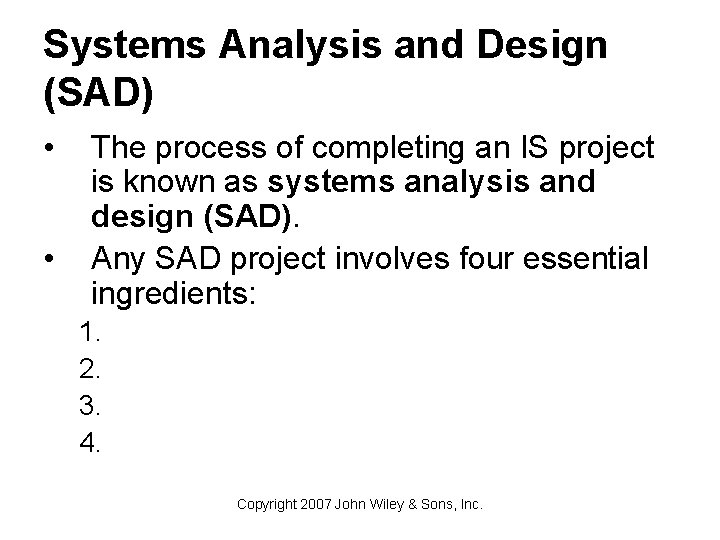 Systems Analysis and Design (SAD)

• The process of completing an IS project is known as systems analysis and design (SAD).
• Any SAD project involves four essential ingredients:
1.
2.
3.
4.

Copyright 2007 John Wiley & Sons, Inc.